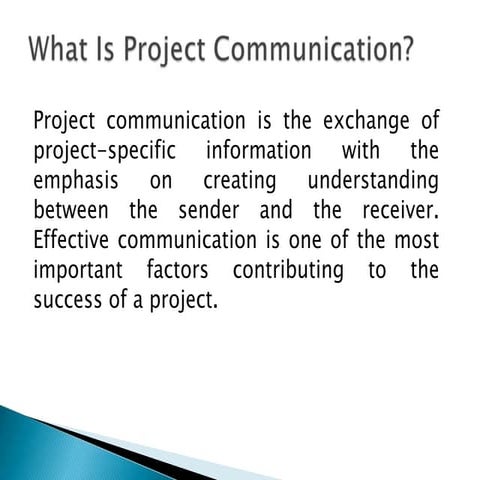 What Is Project Communication?

Project communication is the exchange of project-specific information with the emphasis on creating understanding between the sender and the receiver. Effective communication is one of the most important factors contributing to the success of a project.